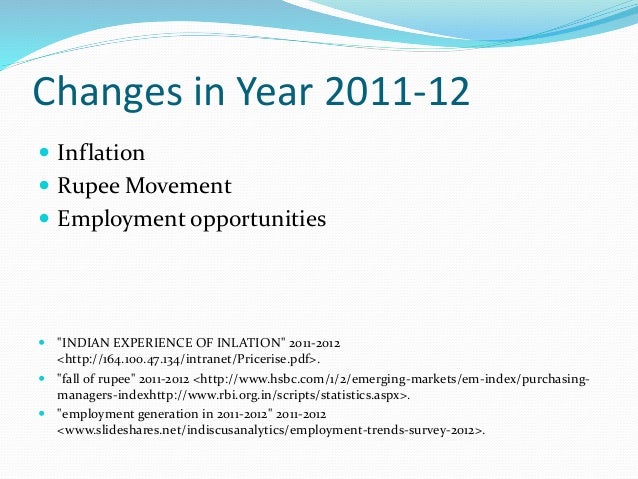 Changes in Year 2011-12

- Inflation
- Rupee Movement
- Employment opportunities

- "INDIAN EXPERIENCE OF INLATION" 2011-2012 <http://164.100.47.134/intranet/Pricerise.pdf>.
- "fall of rupee" 2011-2012 <http://www.hsbc.com/1/2/emerging-markets/em-index/purchasing-managers-indexhttp://www.rbi.org.in/scripts/statistics.aspx>.
- "employment generation in 2011-2012" 2011-2012 <www.slideshares.net/indiscusanalytics/employment-trends-survey-2012>.